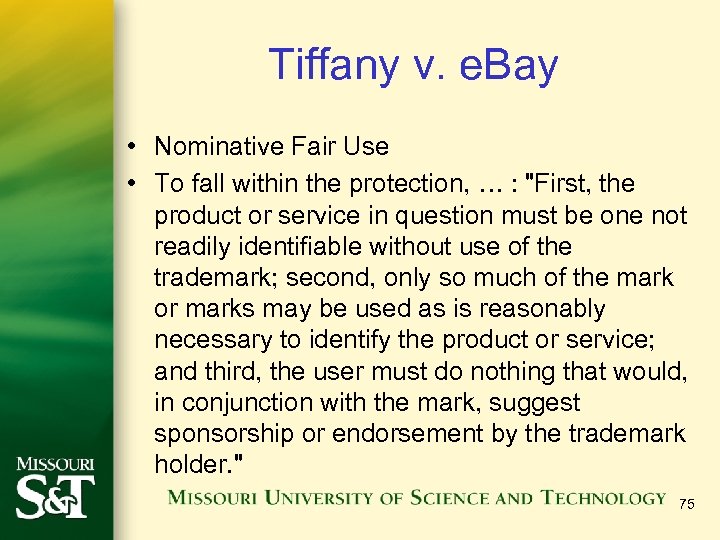 Tiffany v. eBay

• Nominative Fair Use
• To fall within the protection, … : "First, the product or service in question must be one not readily identifiable without use of the trademark; second, only so much of the mark or marks may be used as is reasonably necessary to identify the product or service; and third, the user must do nothing that would, in conjunction with the mark, suggest sponsorship or endorsement by the trademark holder."

MISSOURI S&T

MISSOURI UNIVERSITY OF SCIENCE AND TECHNOLOGY

75